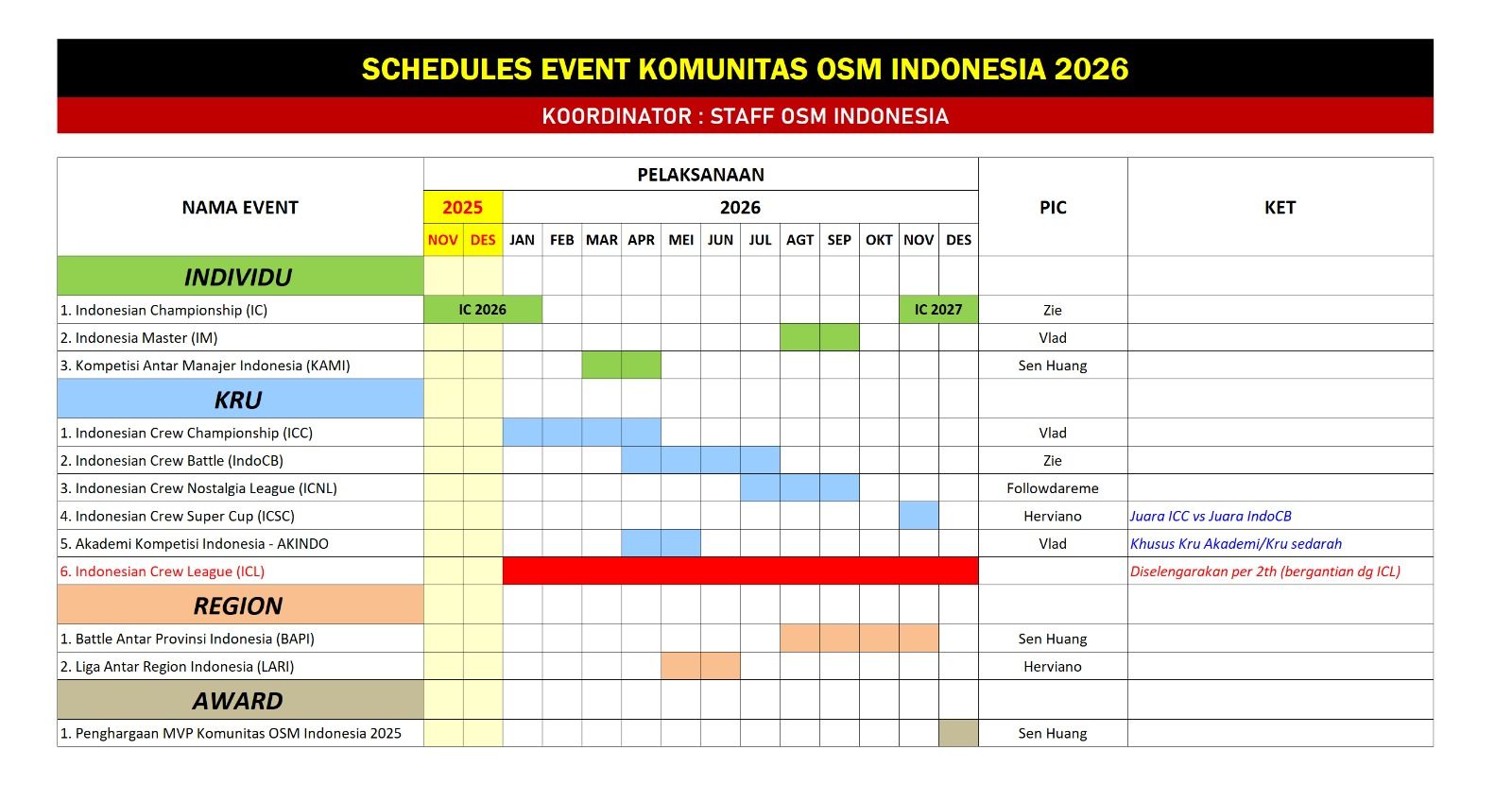 SCHEDULES EVENT KOMUNITAS OSM INDONESIA 2026

KOORDINATOR : STAFF OSM INDONESIA

| NAMA EVENT | PELAKSANAAN | | | | | | | | | | | | | | PIC | KET |
|---|---|---|---|---|---|---|---|---|---|---|---|---|---|---|---|---|
| | 2025 | | 2026 | | | | | | | | | | | | | |
| | NOV | DES | JAN | FEB | MAR | APR | MEI | JUN | JUL | AGT | SEP | OKT | NOV | DES | | |
| INDIVIDU | | | | | | | | | | | | | | | | |
| 1. Indonesian Championship (IC) | IC 2026 | | | | | | | | | | | | IC 2027 | | Zie | |
| 2. Indonesia Master (IM) | | | | | | | | | | | | | | | Vlad | |
| 3. Kompetisi Antar Manajer Indonesia (KAMI) | | | | | | | | | | | | | | | Sen Huang | |
| KRU | | | | | | | | | | | | | | | | |
| 1. Indonesian Crew Championship (ICC) | | | | | | | | | | | | | | | Vlad | |
| 2. Indonesian Crew Battle (IndoCB) | | | | | | | | | | | | | | | Zie | |
| 3. Indonesian Crew Nostalgia League (ICNL) | | | | | | | | | | | | | | | Followdareme | |
| 4. Indonesian Crew Super Cup (ICSC) | | | | | | | | | | | | | | | Herviano | Juara ICC vs Juara IndoCB |
| 5. Akademi Kompetisi Indonesia - AKINDO | | | | | | | | | | | | | | | Vlad | Khusus Kru Akademi/Kru sedarah |
| 6. Indonesian Crew League (ICL) | | | | | | | | | | | | | | | | Diselengarakan per 2th (bergantian dg ICL) |
| REGION | | | | | | | | | | | | | | | | |
| 1. Battle Antar Provinsi Indonesia (BAPI) | | | | | | | | | | | | | | | Sen Huang | |
| 2. Liga Antar Region Indonesia (LARI) | | | | | | | | | | | | | | | Herviano | |
| AWARD | | | | | | | | | | | | | | | | |
| 1. Penghargaan MVP Komunitas OSM Indonesia 2025 | | | | | | | | | | | | | | | Sen Huang | |